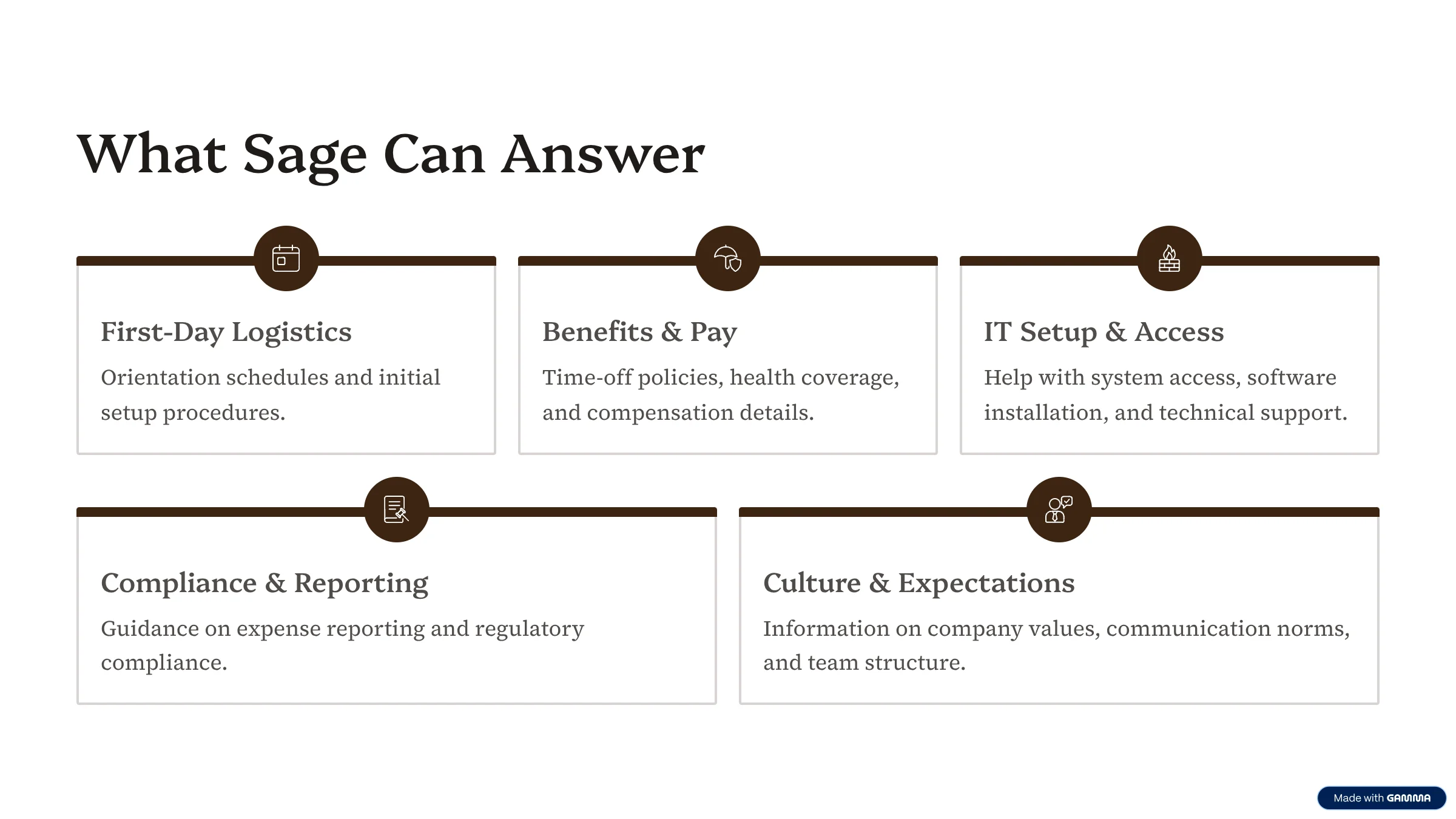 What Sage Can Answer

First-Day Logistics

Orientation schedules and initial setup procedures.

Benefits & Pay

Time-off policies, health coverage, and compensation details.

IT Setup & Access

Help with system access, software installation, and technical support.

Compliance & Reporting

Guidance on expense reporting and regulatory compliance.

Culture & Expectations

Information on company values, communication norms, and team structure.

Made with GAMMA